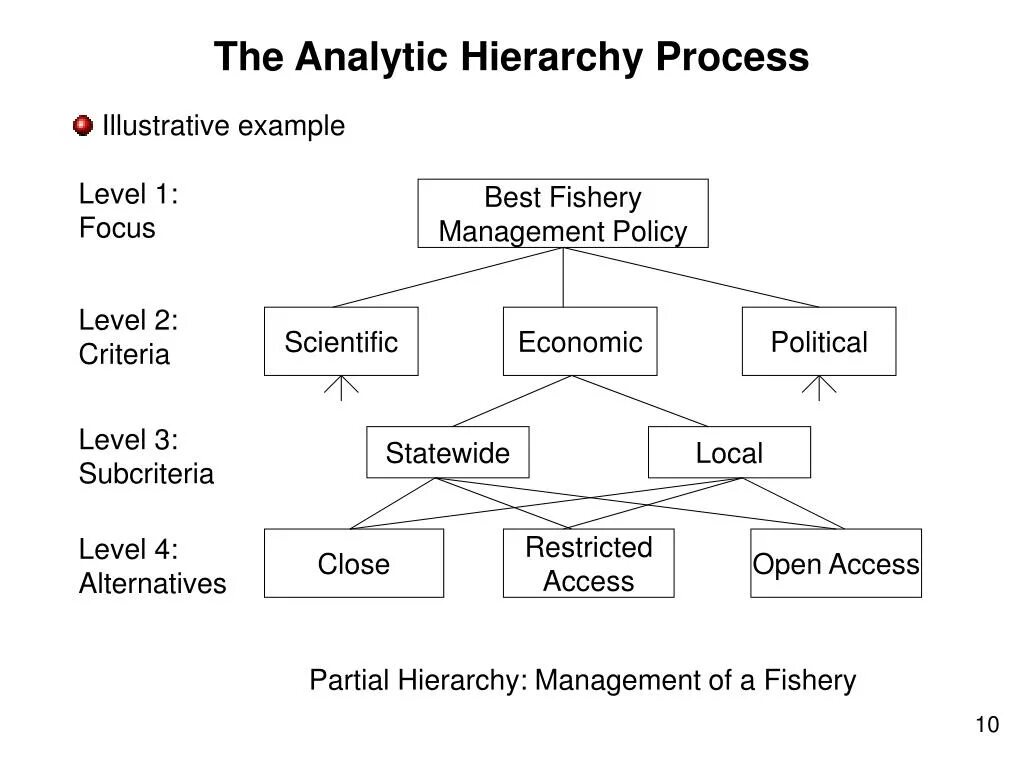 The Analytic Hierarchy Process

Illustrative example

Level 1:
Focus

Best Fishery Management Policy

Level 2:
Criteria

Scientific

Economic

Political

Level 3:
Subcriteria

Statewide

Local

Level 4:
Alternatives

Close

Restricted Access

Open Access

Partial Hierarchy: Management of a Fishery

10